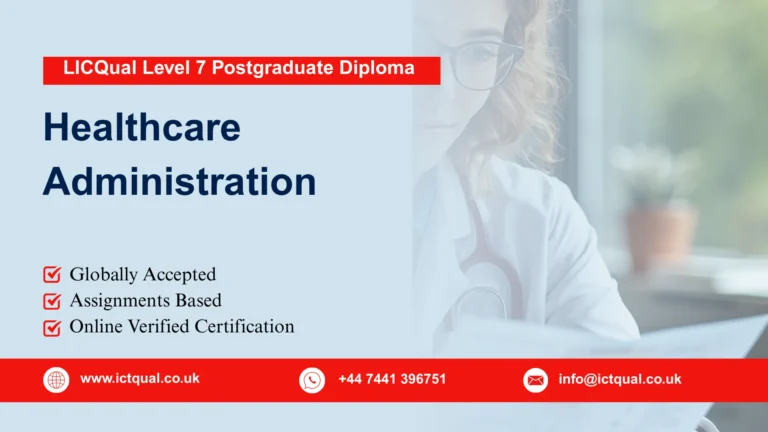 LICQual Level 7 Postgraduate Diploma

Healthcare Administration

Globally Accepted
Assignments Based
Online Verified Certification

www.ictqual.co.uk
+44 7441 396751
info@ictqual.co.uk